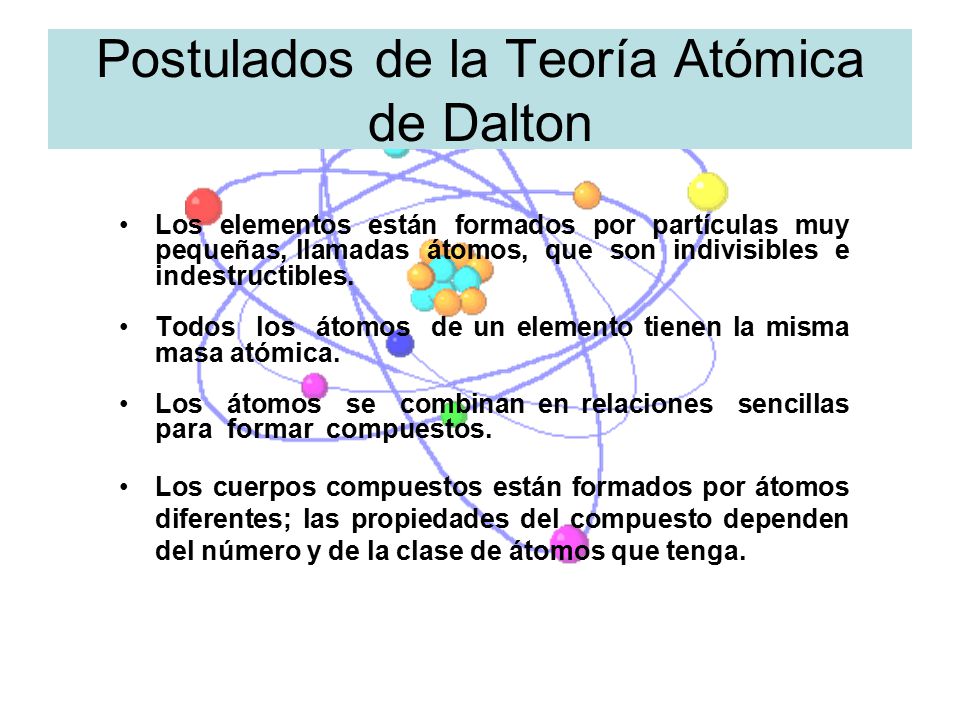 Postulados de la Teoría Atómica de Dalton

• Los elementos están formados por partículas muy pequeñas, llamadas átomos, que son indivisibles e indestructibles.

• Todos los átomos de un elemento tienen la misma masa atómica.

• Los átomos se combinan en relaciones sencillas para formar compuestos.

• Los cuerpos compuestos están formados por átomos diferentes; las propiedades del compuesto dependen del número y de la clase de átomos que tenga.